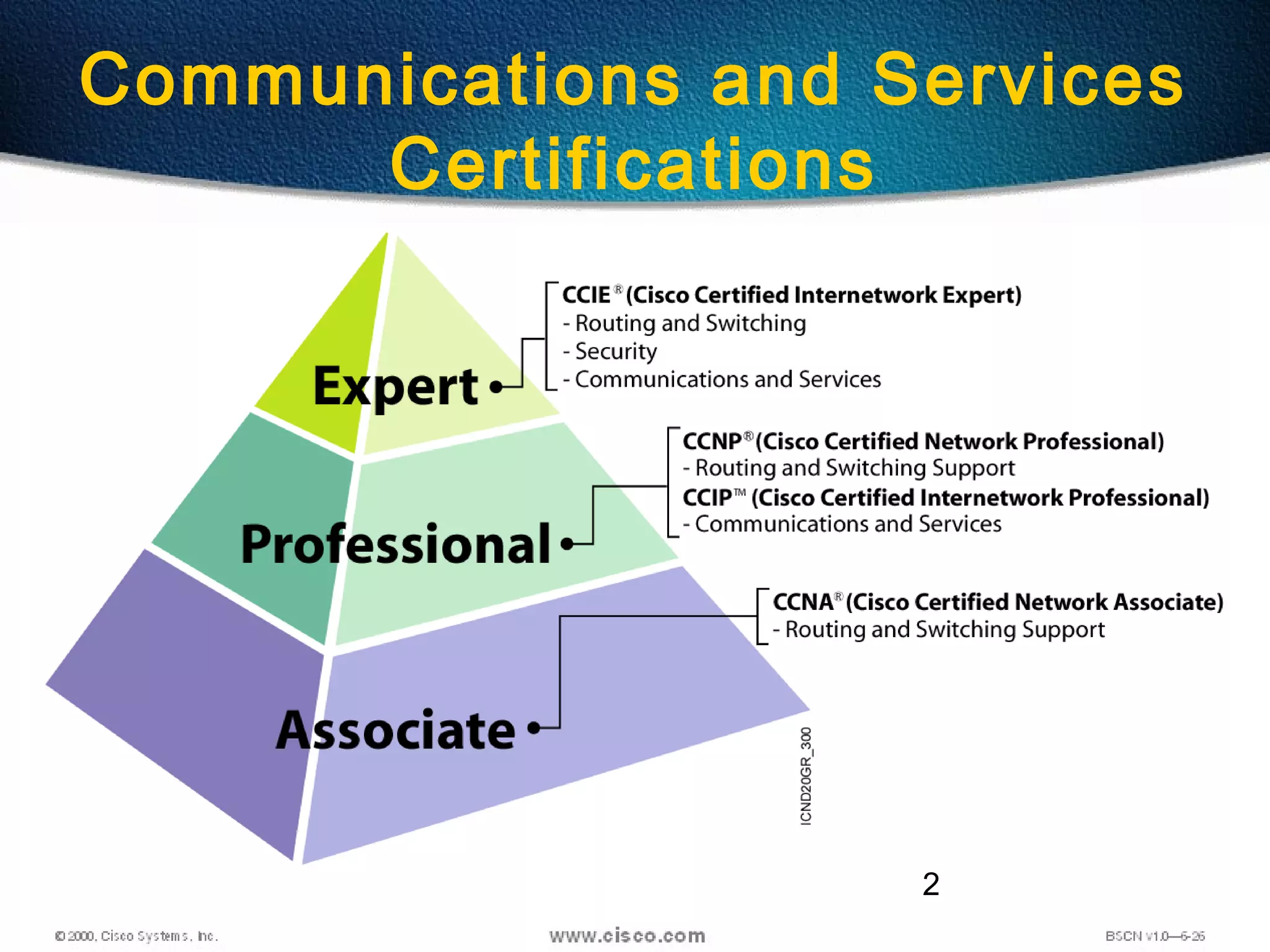 Communications and Services Certifications

Expert

CCIE® (Cisco Certified Internetwork Expert)
- Routing and Switching
- Security
- Communications and Services

Professional

CCNP® (Cisco Certified Network Professional)
- Routing and Switching Support
CCIP™ (Cisco Certified Internetwork Professional)
- Communications and Services

Associate

CCNA® (Cisco Certified Network Associate)
- Routing and Switching Support

ICND20GR_300

2

© 2000, Cisco Systems, Inc.

www.cisco.com

BSCN v1.0—6-26